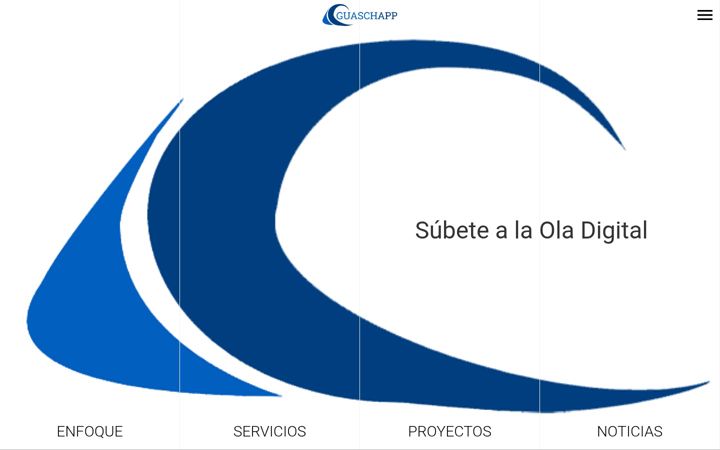 GUASCHAPP

Súbete a la Ola Digital

ENFOQUE

SERVICIOS

PROYECTOS

NOTICIAS